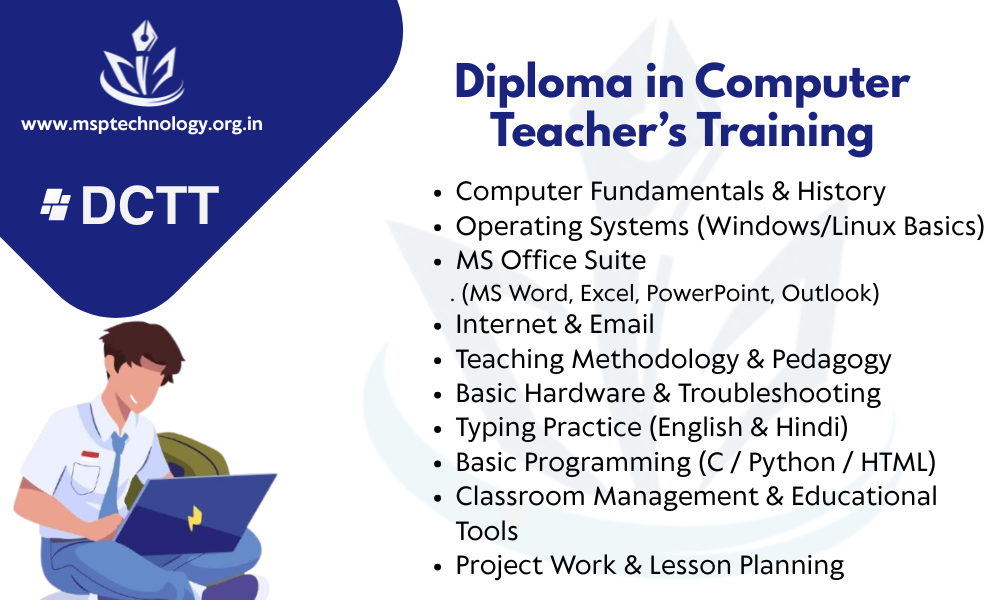 www.msptechnology.org.in

DCTT

Diploma in Computer Teacher's Training

• Computer Fundamentals & History
• Operating Systems (Windows/Linux Basics)
• MS Office Suite
. (MS Word, Excel, PowerPoint, Outlook)
• Internet & Email
• Teaching Methodology & Pedagogy
• Basic Hardware & Troubleshooting
• Typing Practice (English & Hindi)
• Basic Programming (C / Python / HTML)
• Classroom Management & Educational Tools
• Project Work & Lesson Planning